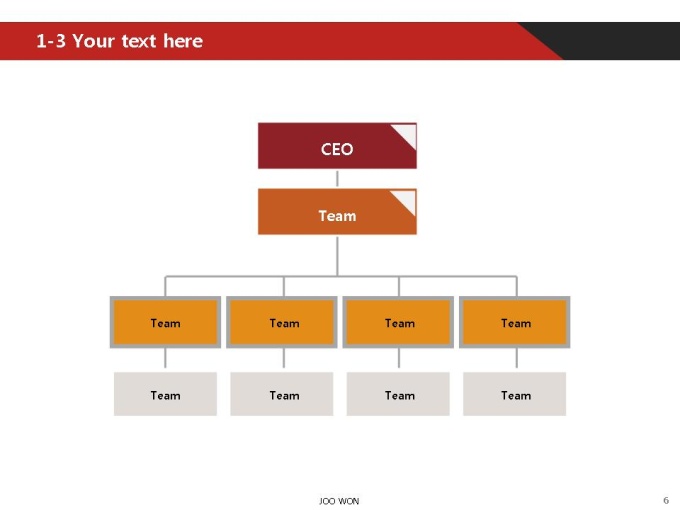 1-3 Your text here

CEO

Team

Team

Team

Team

Team

Team

Team

Team

Team

JOO WON

6